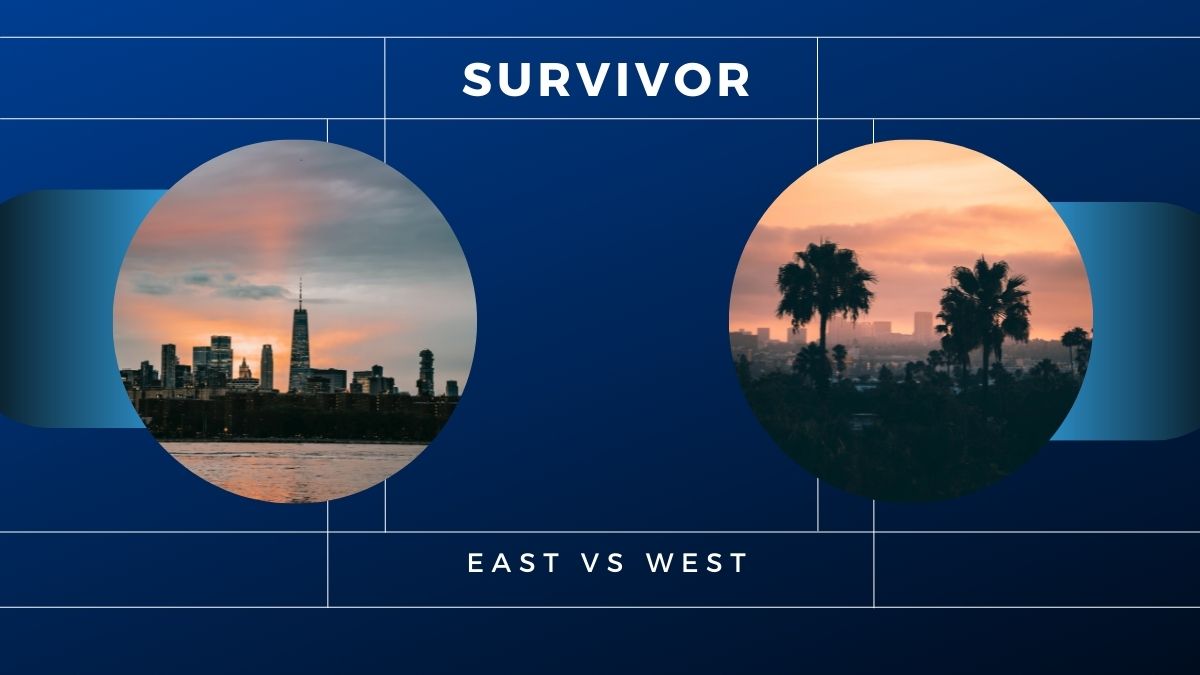 SURVIVOR

EAST VS WEST